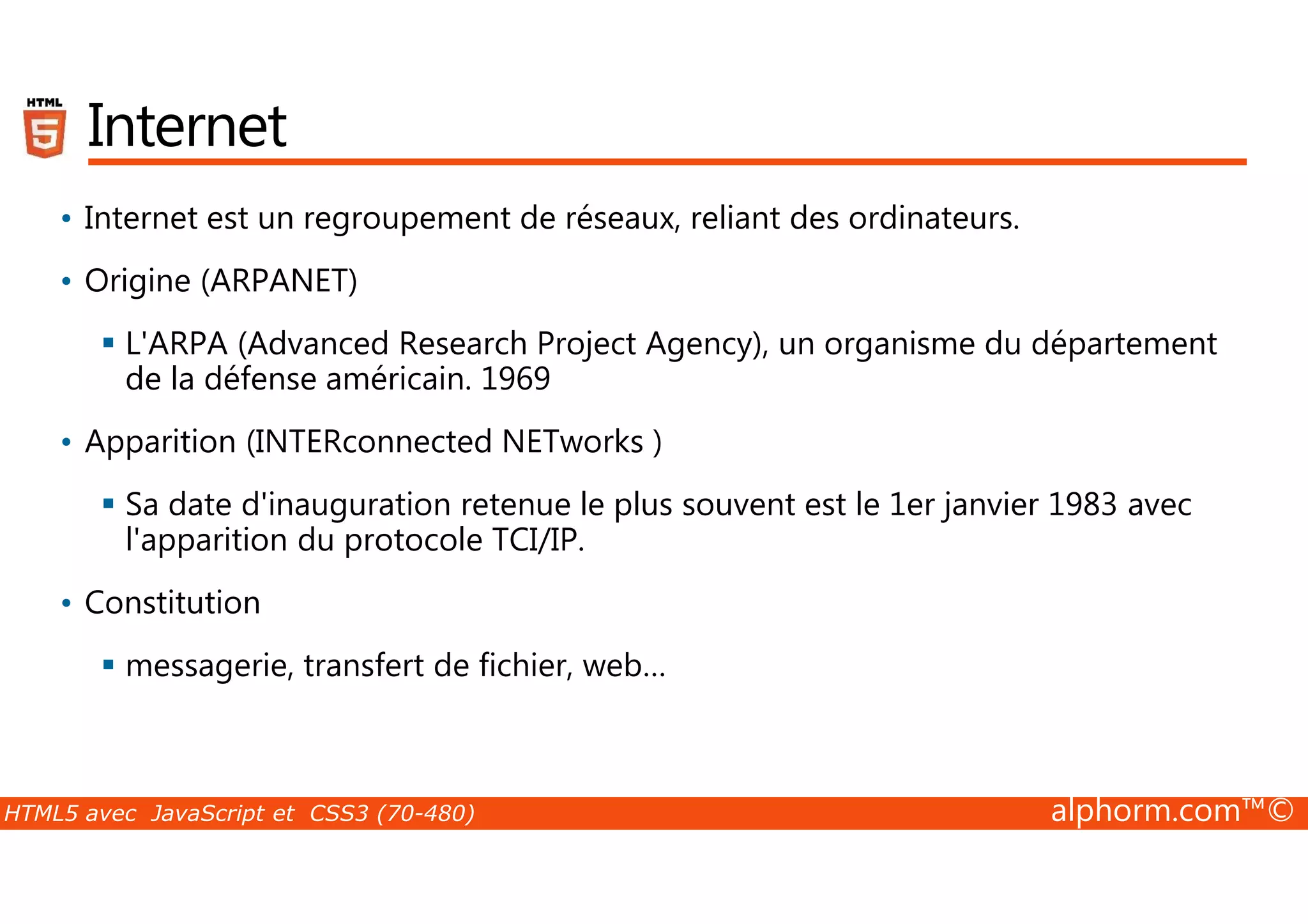 HTML 5

Internet

• Internet est un regroupement de réseaux, reliant des ordinateurs.

• Origine (ARPANET)

▪ L'ARPA (Advanced Research Project Agency), un organisme du département de la défense américain. 1969

• Apparition (INTERconnected NETworks )

▪ Sa date d'inauguration retenue le plus souvent est le 1er janvier 1983 avec l'apparition du protocole TCI/IP.

• Constitution

▪ messagerie, transfert de fichier, web…

HTML5 avec JavaScript et CSS3 (70-480)

alphorm.com™©